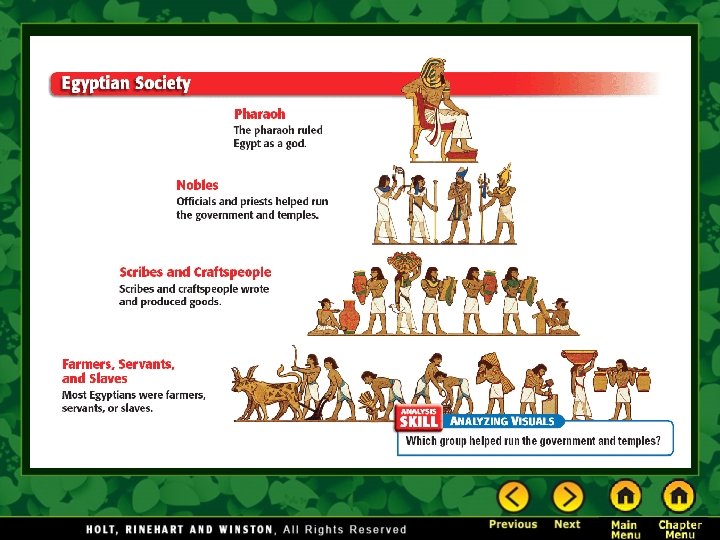 Egyptian Society

Pharaoh
The pharaoh ruled Egypt as a god.

Nobles
Officials and priests helped run the government and temples.

Scribes and Craftspeople
Scribes and craftspeople wrote and produced goods.

Farmers, Servants, and Slaves
Most Egyptians were farmers, servants, or slaves.

ANALYSIS SKILL ANALYZING VISUALS
Which group helped run the government and temples?

HOLT, RINEHART AND WINSTON, All Rights Reserved

Previous Next Main Menu Chapter Menu